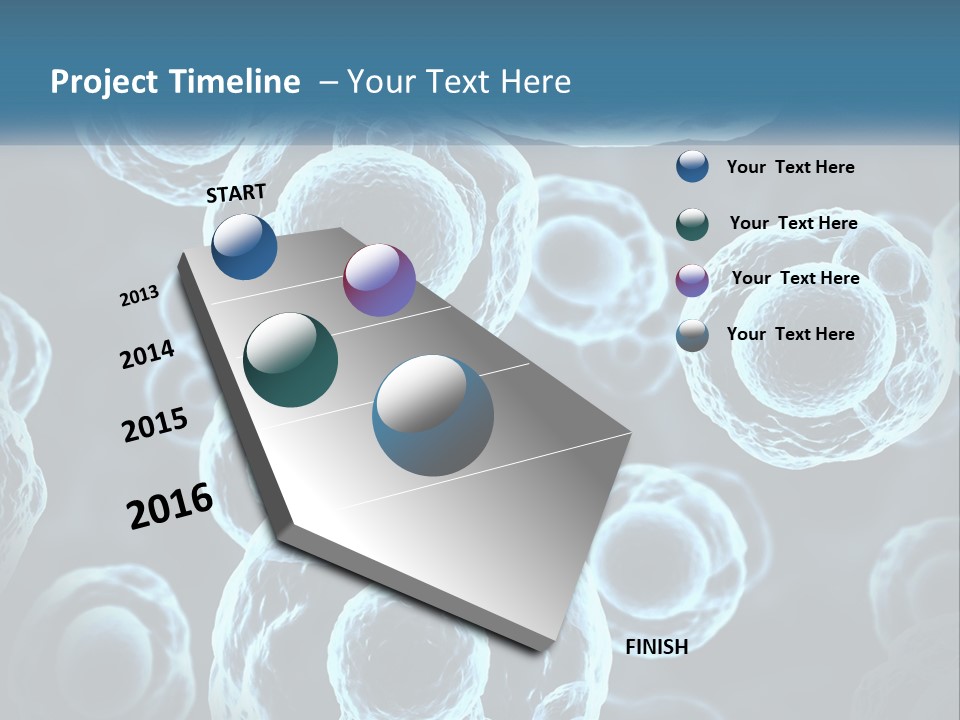 Project Timeline – Your Text Here

START

2013

2014

2015

2016

FINISH

Your Text Here

Your Text Here

Your Text Here

Your Text Here